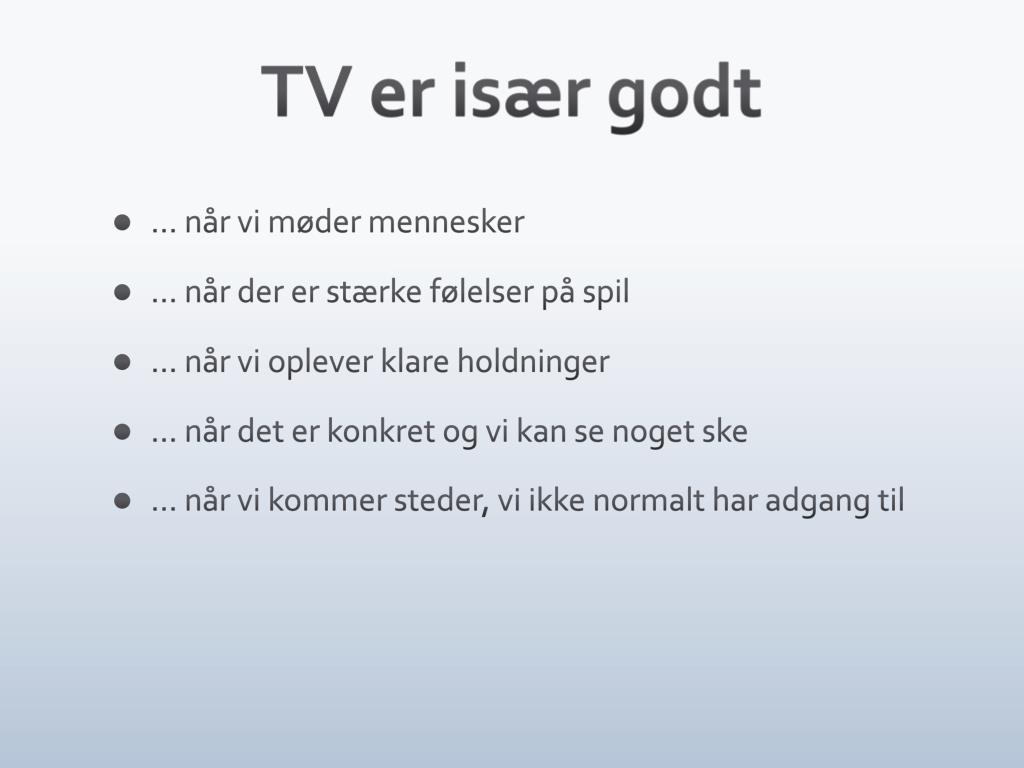 TV er især godt

- … når vi møder mennesker
- … når der er stærke følelser på spil
- … når vi oplever klare holdninger
- … når det er konkret og vi kan se noget ske
- … når vi kommer steder, vi ikke normalt har adgang til